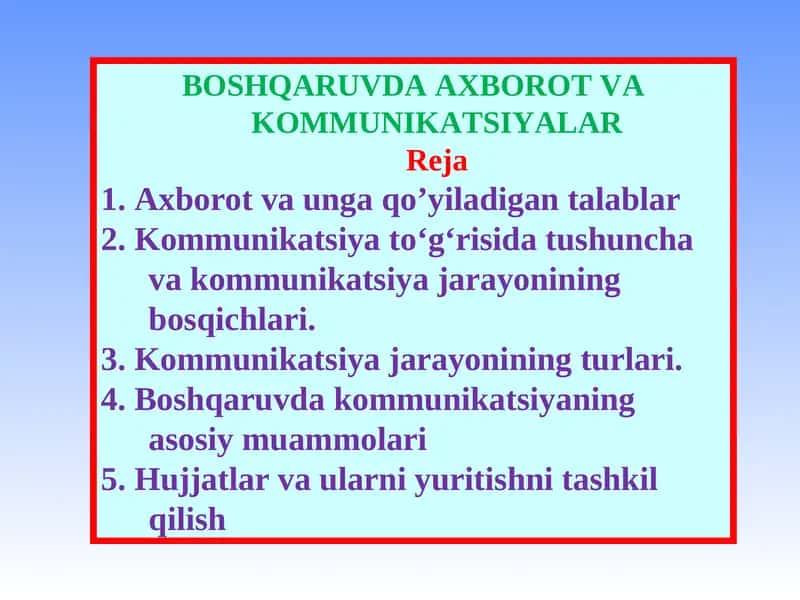 BOSHQARUVDA AXBOROT VA KOMMUNIKATSIYALAR
Reja
1. Axborot va unga qo’yiladigan talablar
2. Kommunikatsiya to‘g‘risida tushuncha va kommunikatsiya jarayonining bosqichlari.
3. Kommunikatsiya jarayonining turlari.
4. Boshqaruvda kommunikatsiyaning asosiy muammolari
5. Hujjatlar va ularni yuritishni tashkil qilish